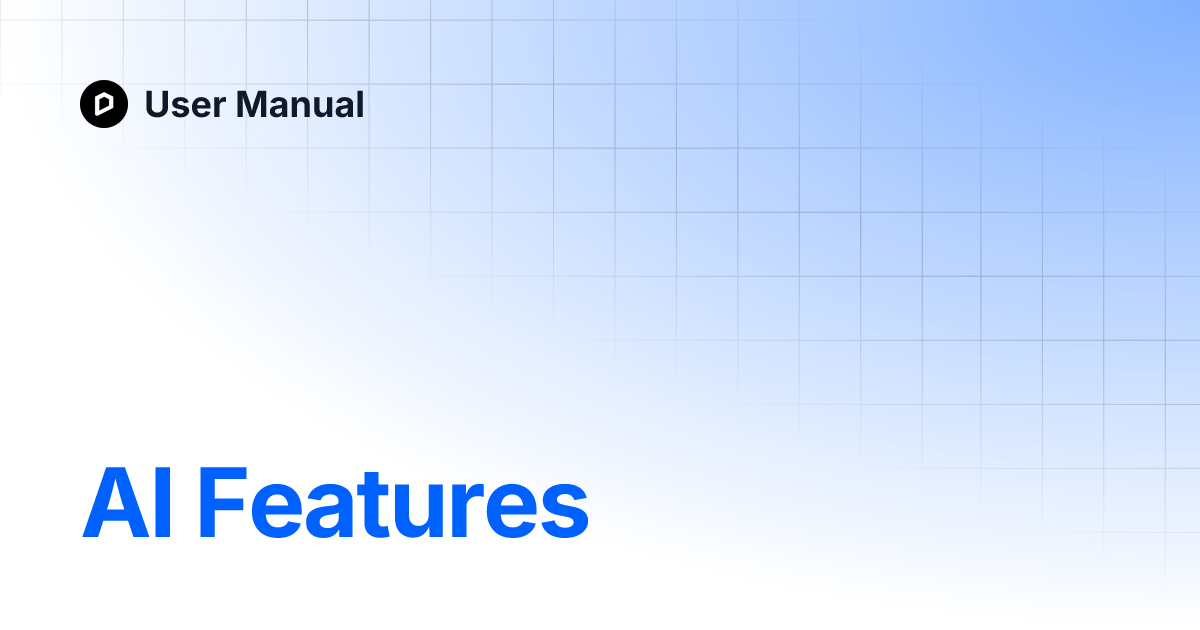 User Manual

AI Features